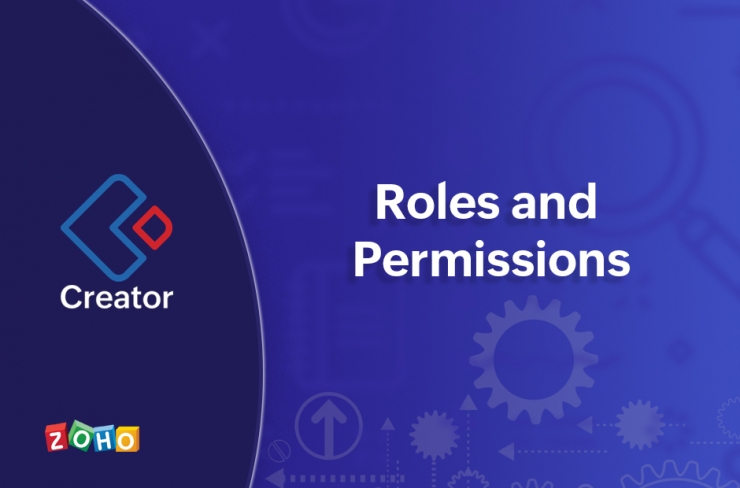 Creator

ZOHO

Roles and Permissions